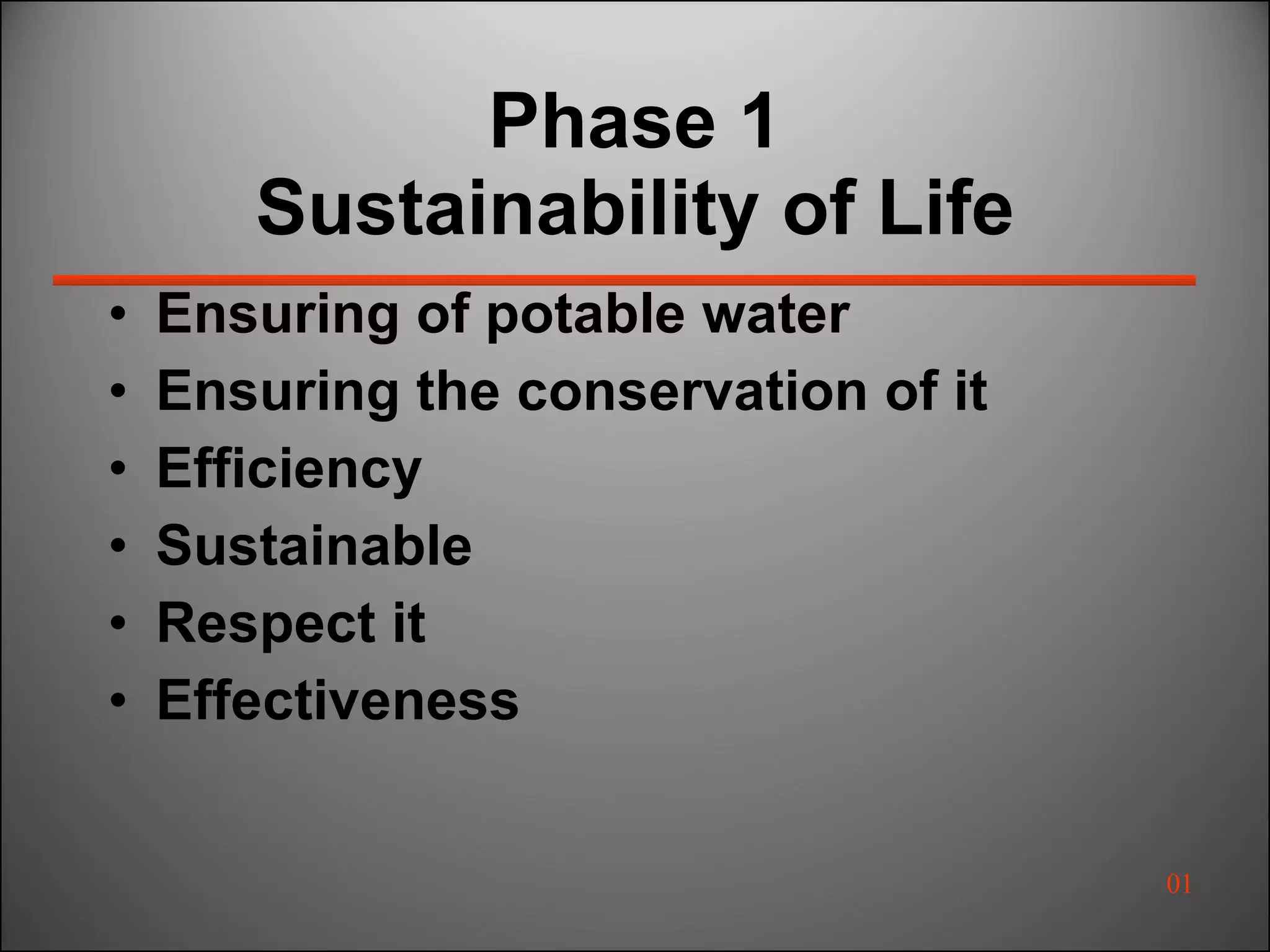 Phase 1
Sustainability of Life

• Ensuring of potable water
• Ensuring the conservation of it
• Efficiency
• Sustainable
• Respect it
• Effectiveness

01